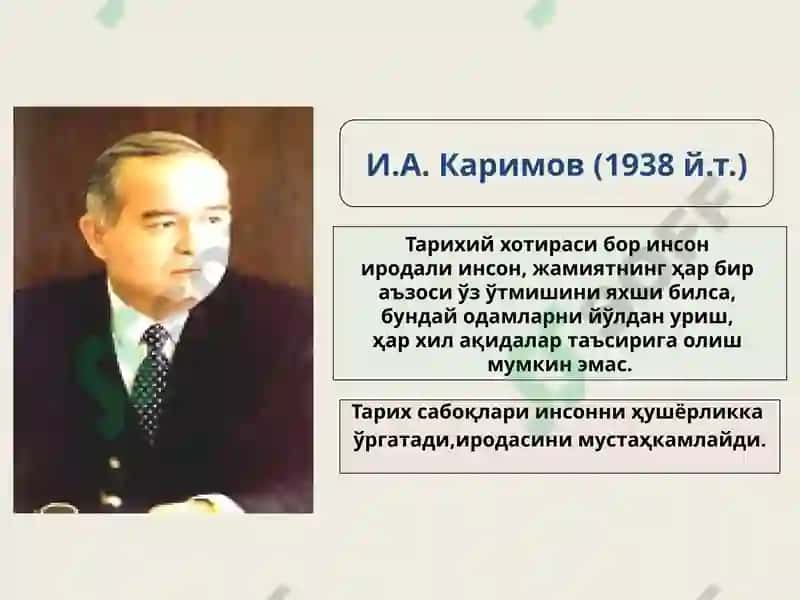 И.А. Каримов (1938 й.т.)

Тарихий хотираси бор инсон иродали инсон, жамиятнинг ҳар бир аъзоси ўз ўтмишини яхши билса, бундай одамларни йўлдан уриш, ҳар хил ақидалар таъсирига олиш мумкин эмас.

Тарих сабоқлари инсонни ҳушёрликка ўргатади,иродасини мустаҳкамлайди.